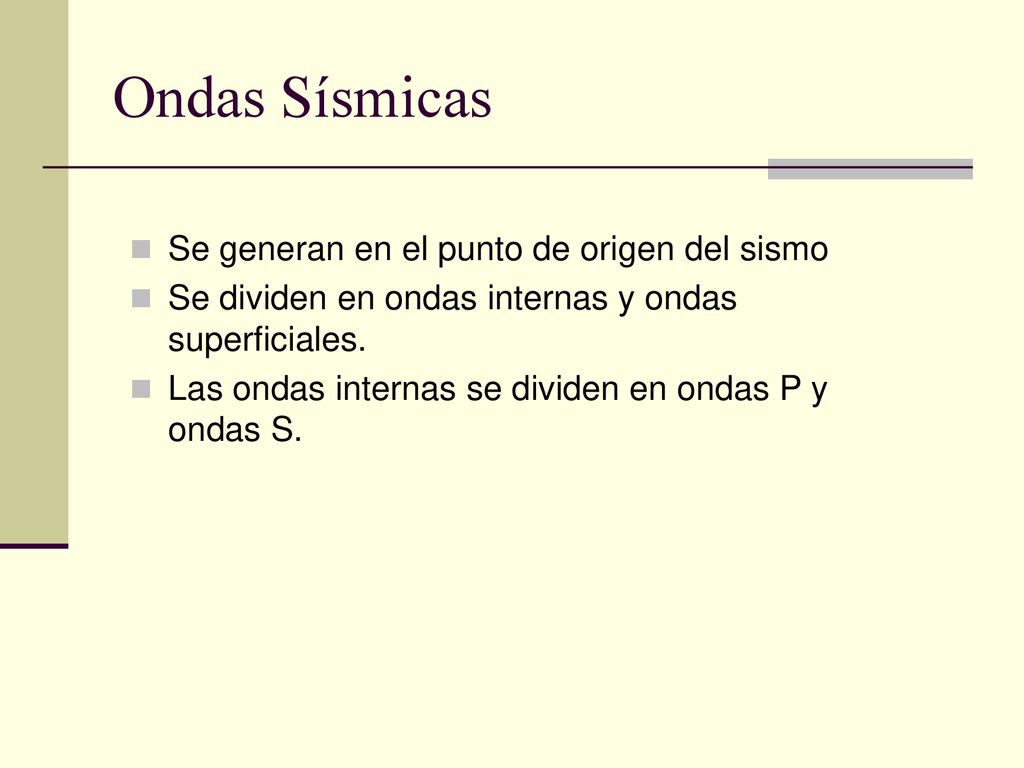 Ondas Sísmicas

Se generan en el punto de origen del sismo

Se dividen en ondas internas y ondas superficiales.

Las ondas internas se dividen en ondas P y ondas S.